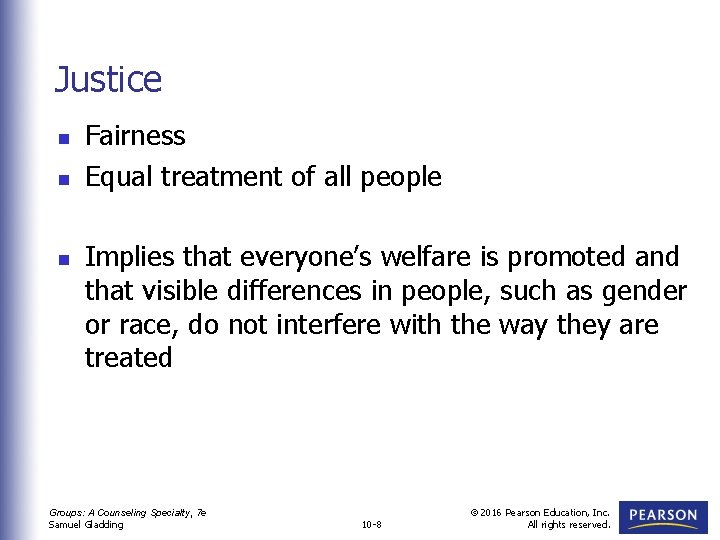 Justice

- Fairness
- Equal treatment of all people

- Implies that everyone's welfare is promoted and that visible differences in people, such as gender or race, do not interfere with the way they are treated

Groups: A Counseling Specialty, 7e
Samuel Gladding

10-8

© 2016 Pearson Education, Inc.
All rights reserved.

PEARSON